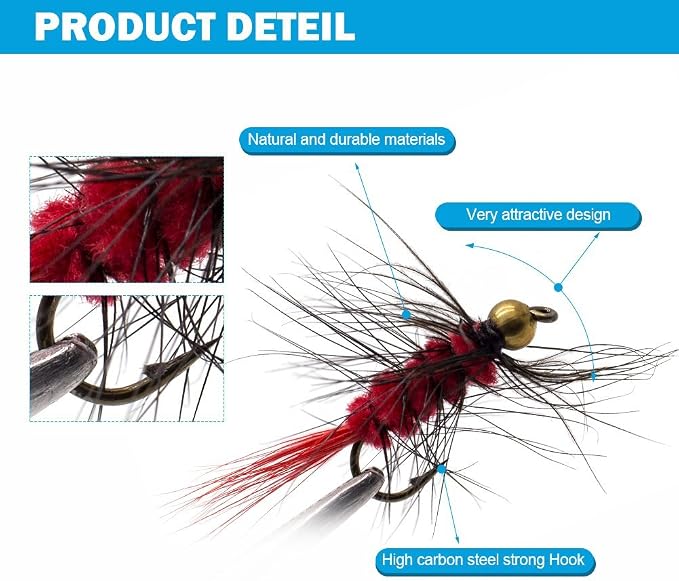 PRODUCT DETEIL

Natural and durable materials

Very attractive design

High carbon steel strong Hook